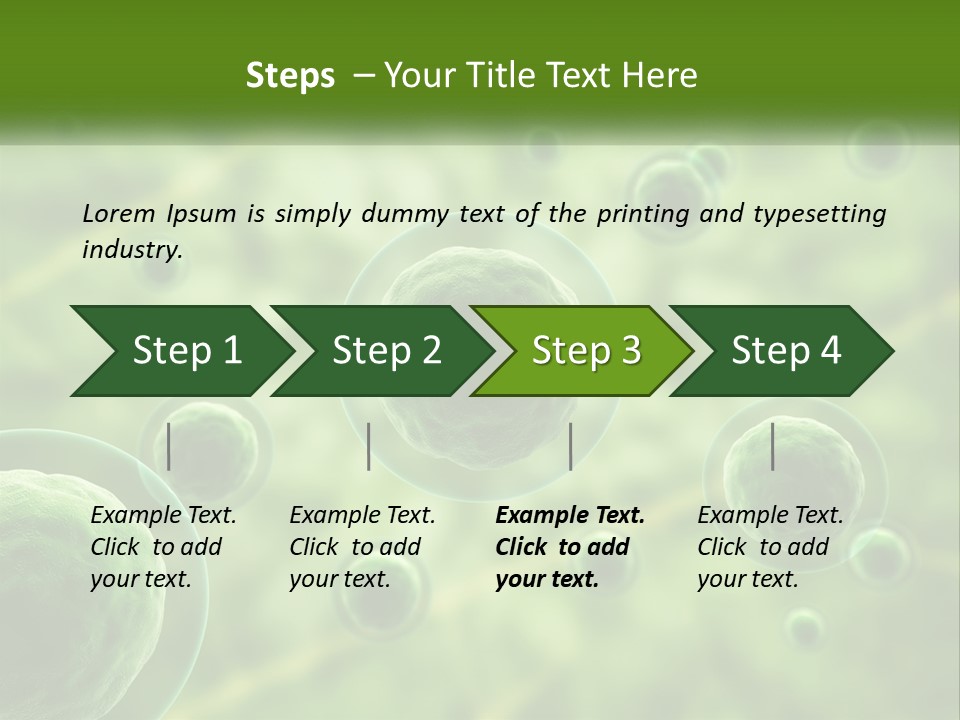 Steps – Your Title Text Here

Lorem Ipsum is simply dummy text of the printing and typesetting industry.

Step 1

Step 2

Step 3

Step 4

Example Text. Click to add your text.

Example Text. Click to add your text.

Example Text. Click to add your text.

Example Text. Click to add your text.